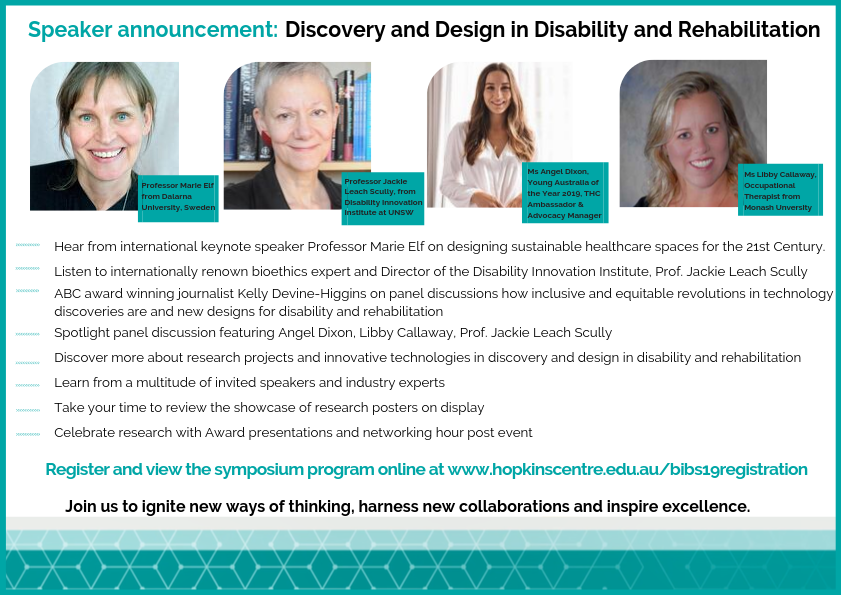 Speaker announcement: Discovery and Design in Disability and Rehabilitation

Professor Marie Elf from Dalarna University, Sweden

Professor Jackie Leach Scully, from Disability Innovation Institute at UNSW

Ms Angel Dixon, Young Australia of the Year 2019, THC Ambassador & Advocacy Manager

Ms Libby Callaway, Occupational Therapist from Monash Unversity

Hear from international keynote speaker Professor Marie Elf on designing sustainable healthcare spaces for the 21st Century.

Listen to internationally renown bioethics expert and Director of the Disability Innovation Institute, Prof. Jackie Leach Scully

ABC award winning journalist Kelly Devine-Higgins on panel discussions how inclusive and equitable revolutions in technology discoveries are and new designs for disability and rehabilitation

Spotlight panel discussion featuring Angel Dixon, Libby Callaway, Prof. Jackie Leach Scully

Discover more about research projects and innovative technologies in discovery and design in disability and rehabilitation

Learn from a multitude of invited speakers and industry experts

Take your time to review the showcase of research posters on display

Celebrate research with Award presentations and networking hour post event

Register and view the symposium program online at www.hopkinscentre.edu.au/bibs19registration

Join us to ignite new ways of thinking, harness new collaborations and inspire excellence.